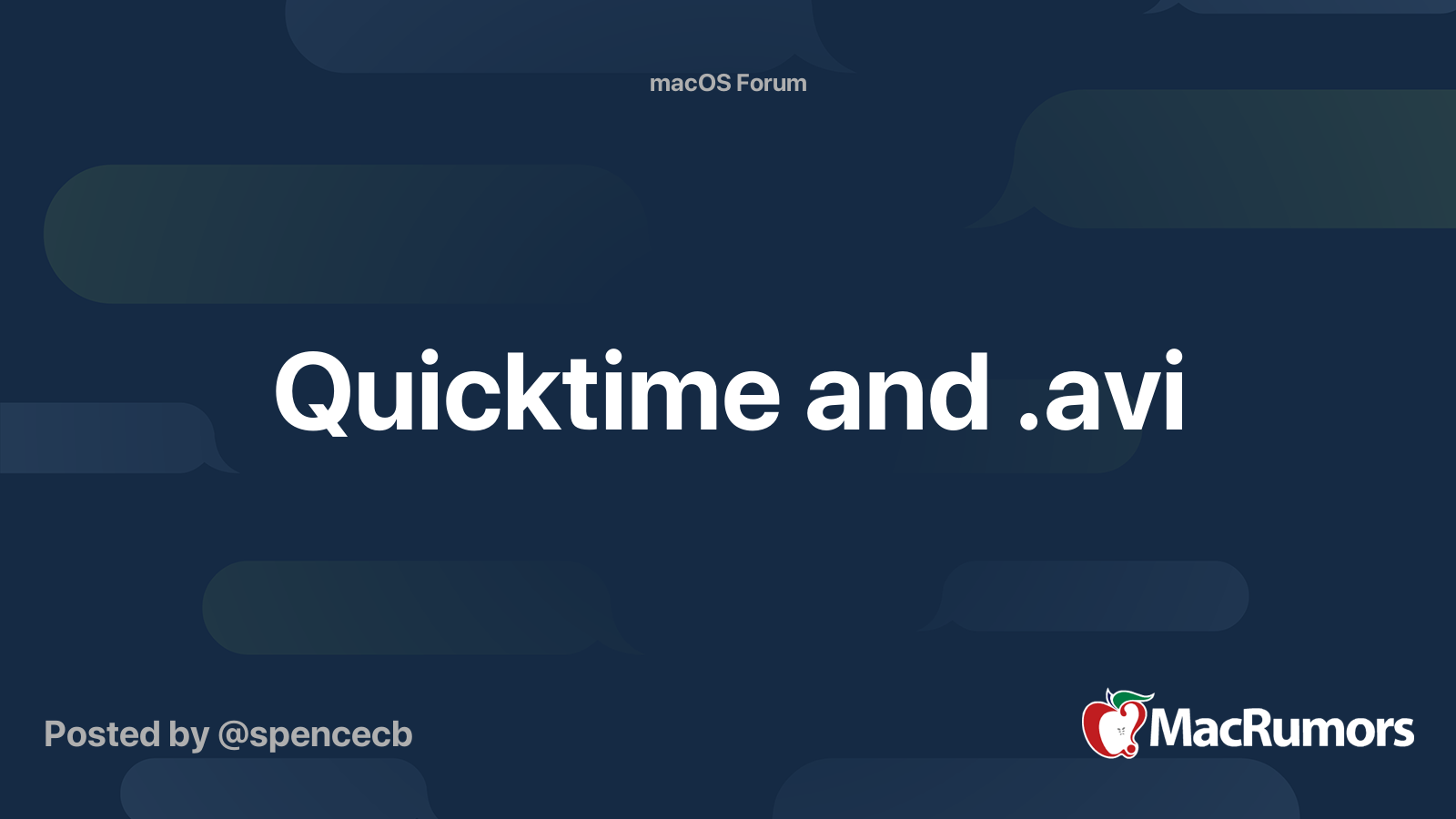 macOS Forum

Quicktime and .avi

Posted by @spencecb

MacRumors